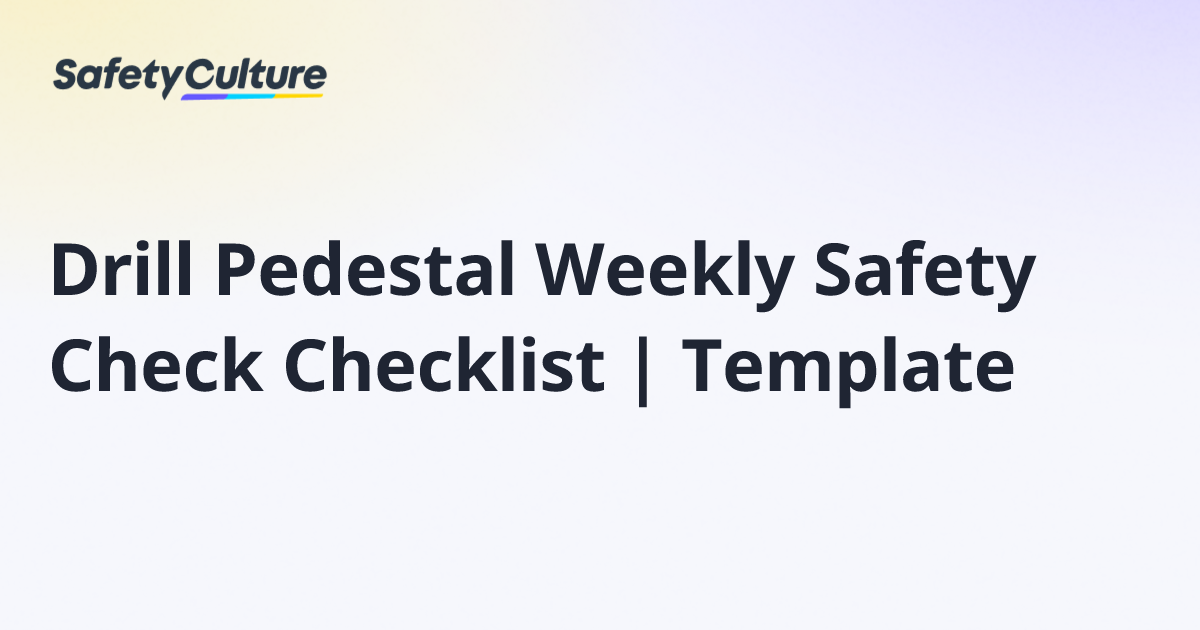 SafetyCulture

Drill Pedestal Weekly Safety Check Checklist | Template